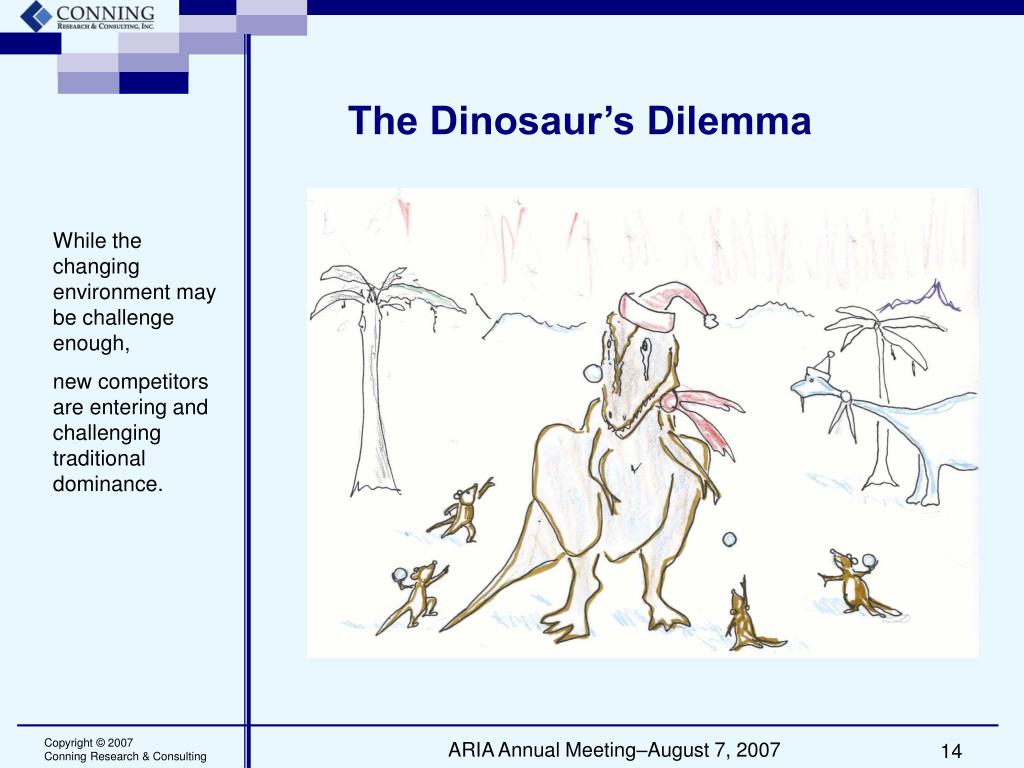 CONNING
RESEARCH & CONSULTING, INC.

The Dinosaur's Dilemma

While the changing environment may be challenge enough,

new competitors are entering and challenging traditional dominance.

Copyright © 2007
Conning Research & Consulting

ARIA Annual Meeting–August 7, 2007

14